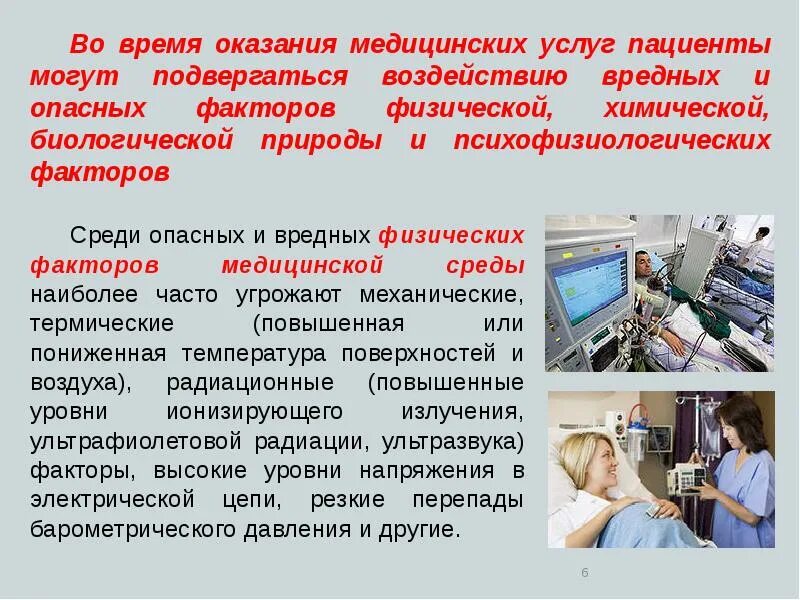 Во время оказания медицинских услуг пациенты могут подвергаться воздействию вредных и опасных факторов физической, химической, биологической природы и психофизиологических факторов

Среди опасных и вредных физических факторов медицинской среды наиболее часто угрожают механические, термические (повышенная или пониженная температура поверхностей и воздуха), радиационные (повышенные уровни ионизирующего излучения, ультрафиолетовой радиации, ультразвука) факторы, высокие уровни напряжения в электрической цепи, резкие перепады барометрического давления и другие.

6